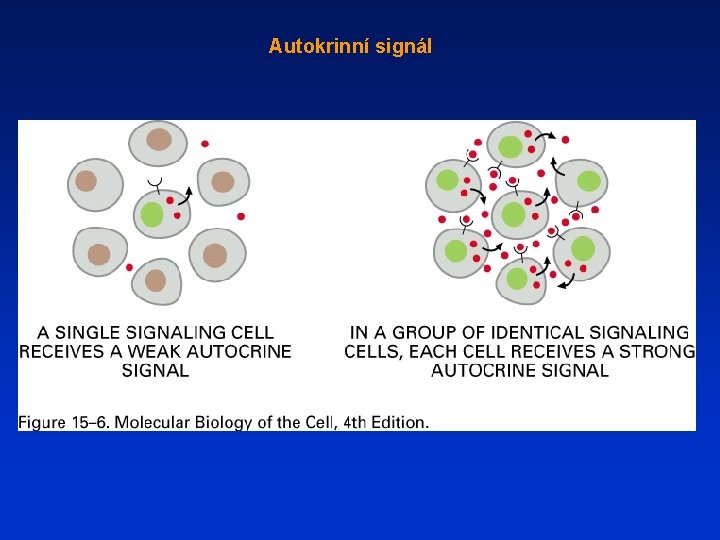 Autokrinní signál

A SINGLE SIGNALING CELL RECEIVES A WEAK AUTOCRINE SIGNAL

IN A GROUP OF IDENTICAL SIGNALING CELLS, EACH CELL RECEIVES A STRONG AUTOCRINE SIGNAL

Figure 15–6. Molecular Biology of the Cell, 4th Edition.